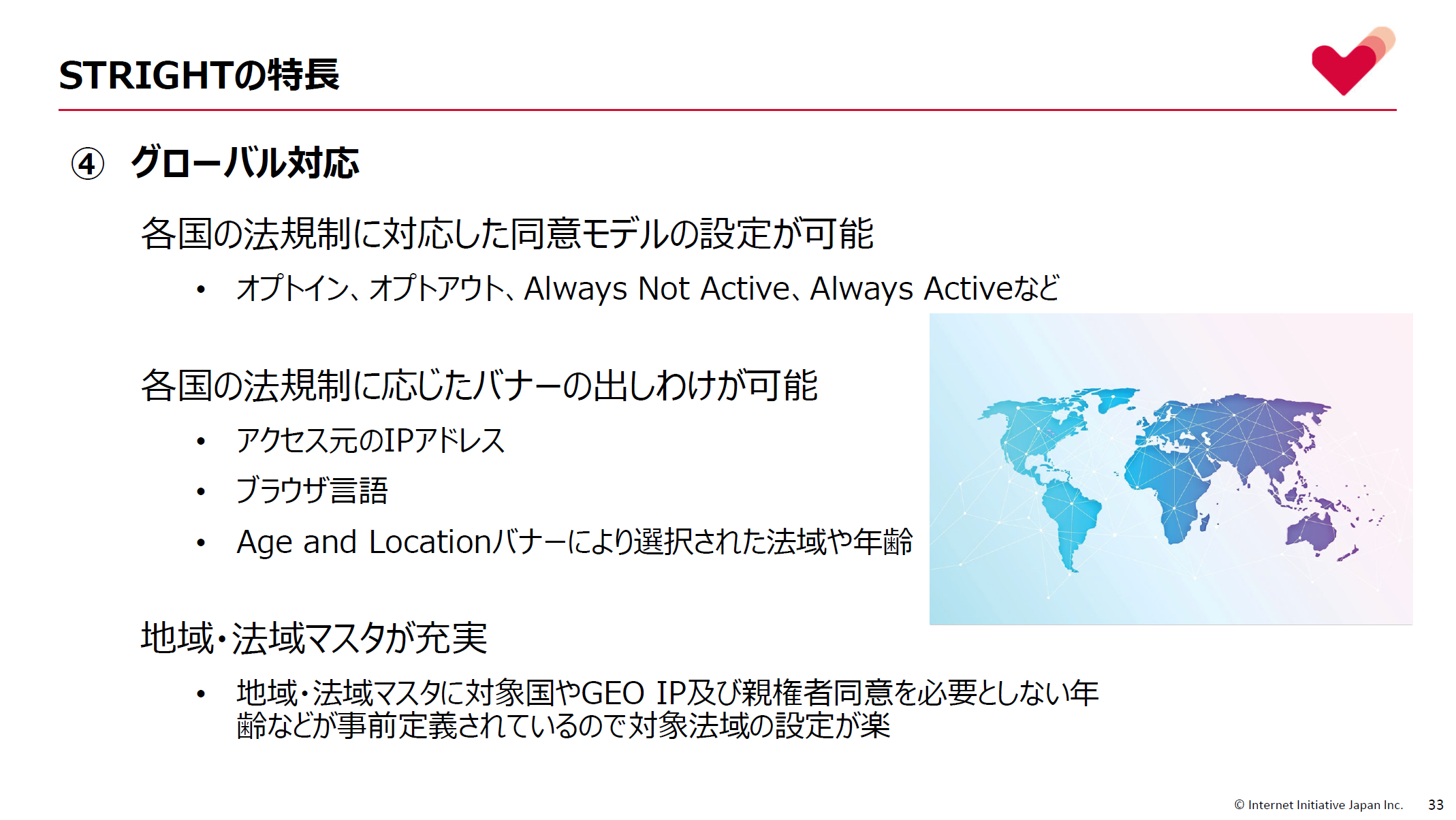 STRIGHTの特長

④ グローバル対応

各国の法規制に対応した同意モデルの設定が可能

• オプトイン、オプトアウト、Always Not Active、Always Activeなど

各国の法規制に応じたバナーの出しわけが可能

• アクセス元のIPアドレス
• ブラウザ言語
• Age and Locationバナーにより選択された法域や年齢

地域・法域マスタが充実

• 地域・法域マスタに対象国やGEO IP及び親権者同意を必要としない年齢などが事前定義されているので対象法域の設定が楽

© Internet Initiative Japan Inc. 33